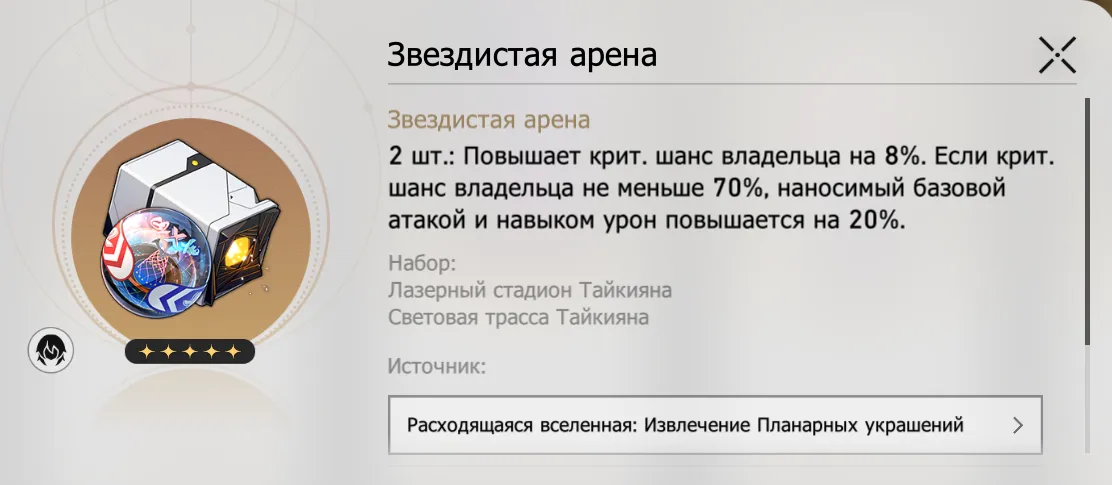 Звездистая арена

Звездистая арена

2 шт.: Повышает крит. шанс владельца на 8%. Если крит. шанс владельца не меньше 70%, наносимый базовой атакой и навыком урон повышается на 20%.

Набор:
Лазерный стадион Тайкияна
Световая трасса Тайкияна

Источник:

Расходящаяся вселенная: Извлечение Планарных украшений